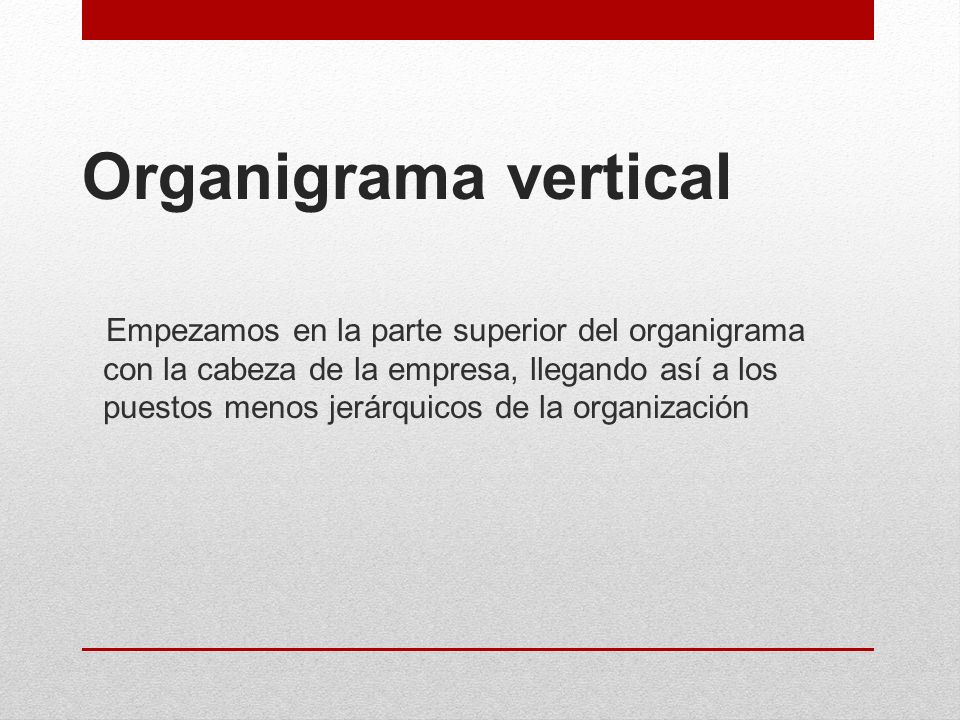 Organigrama vertical

Empezamos en la parte superior del organigrama con la cabeza de la empresa, llegando así a los puestos menos jerárquicos de la organización